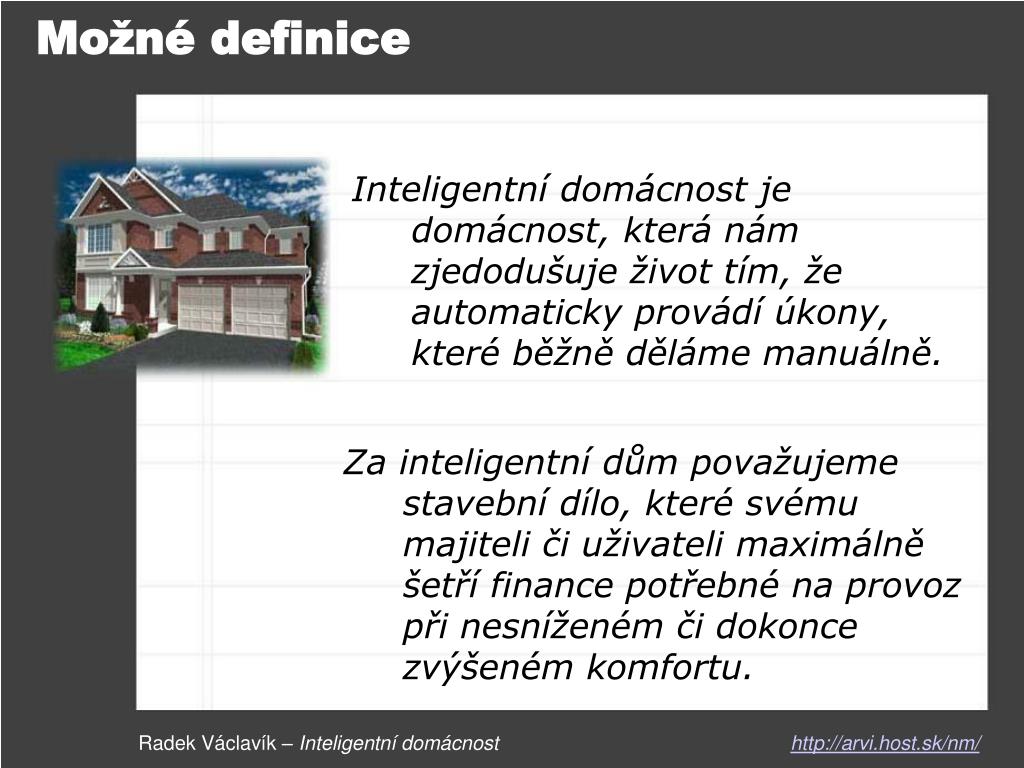 Možné definice

Inteligentní domácnost je domácnost, která nám zjedodušuje život tím, že automaticky provádí úkony, které běžně děláme manuálně.

Za inteligentní dům považujeme stavební dílo, které svému majiteli či uživateli maximálně šetří finance potřebné na provoz při nesníženém či dokonce zvýšeném komfortu.

Radek Václavík – Inteligentní domácnost

http://arvi.host.sk/nm/